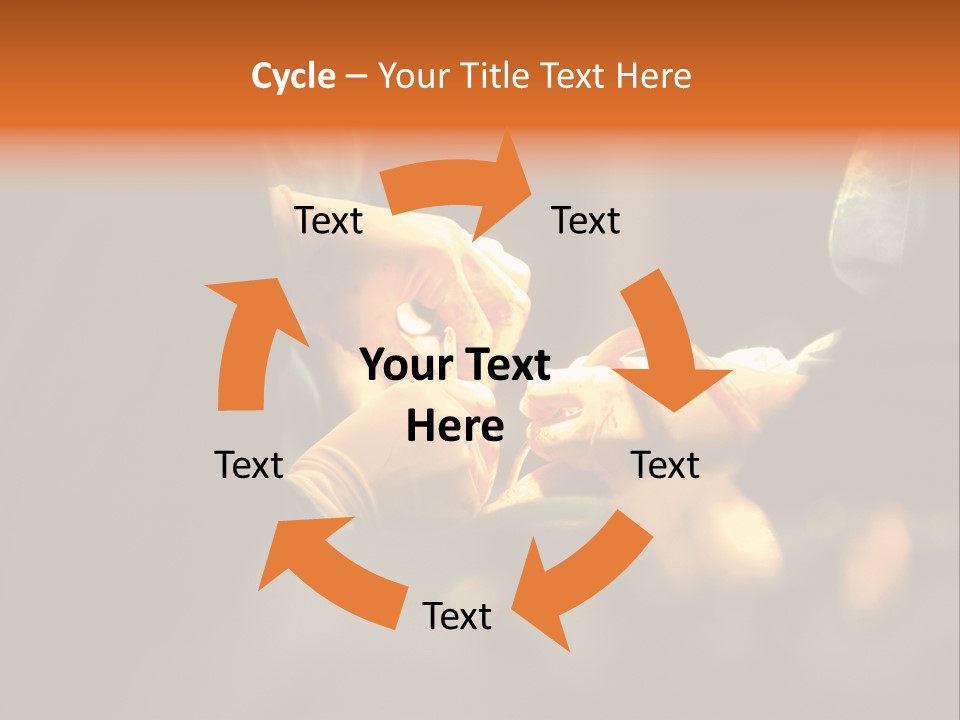 Cycle – Your Title Text Here

Text

Text

Your Text Here

Text

Text

Text